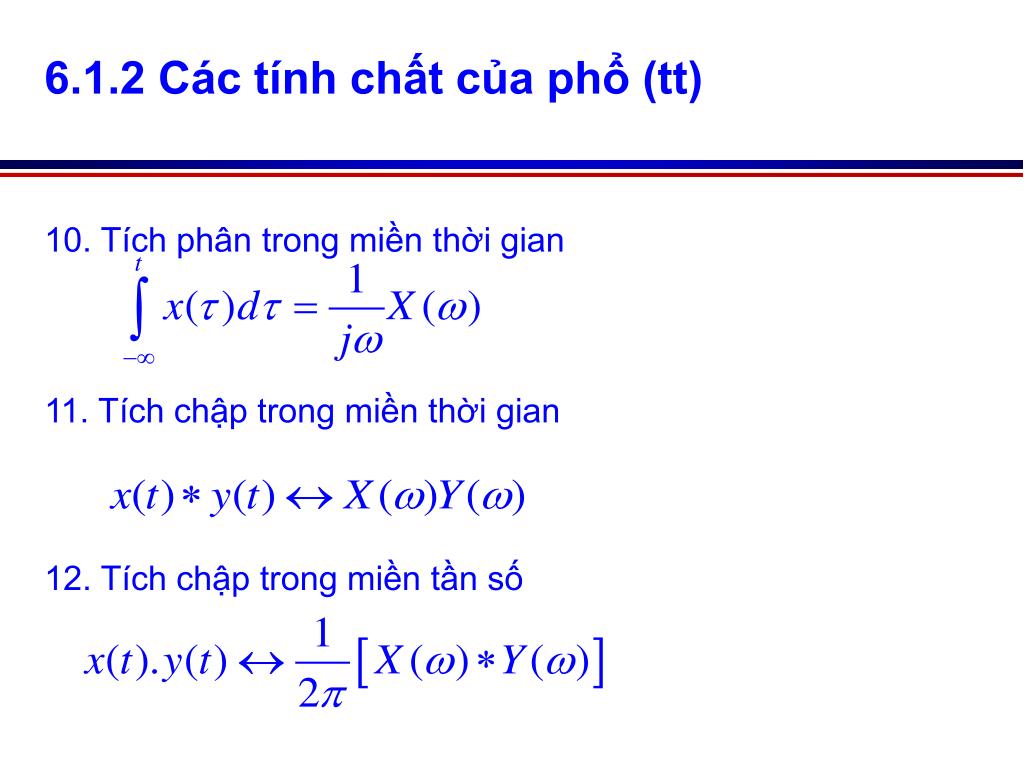 6.1.2 Các tính chất của phổ (tt)

10. Tích phân trong miền thời gian

$\int_{-\infty}^{t} x(\tau)d\tau = \frac{1}{j\omega}X(\omega)$

11. Tích chập trong miền thời gian

$x(t) * y(t) \leftrightarrow X(\omega)Y(\omega)$

12. Tích chập trong miền tần số

$x(t).y(t) \leftrightarrow \frac{1}{2\pi}\left[X(\omega) * Y(\omega)\right]$